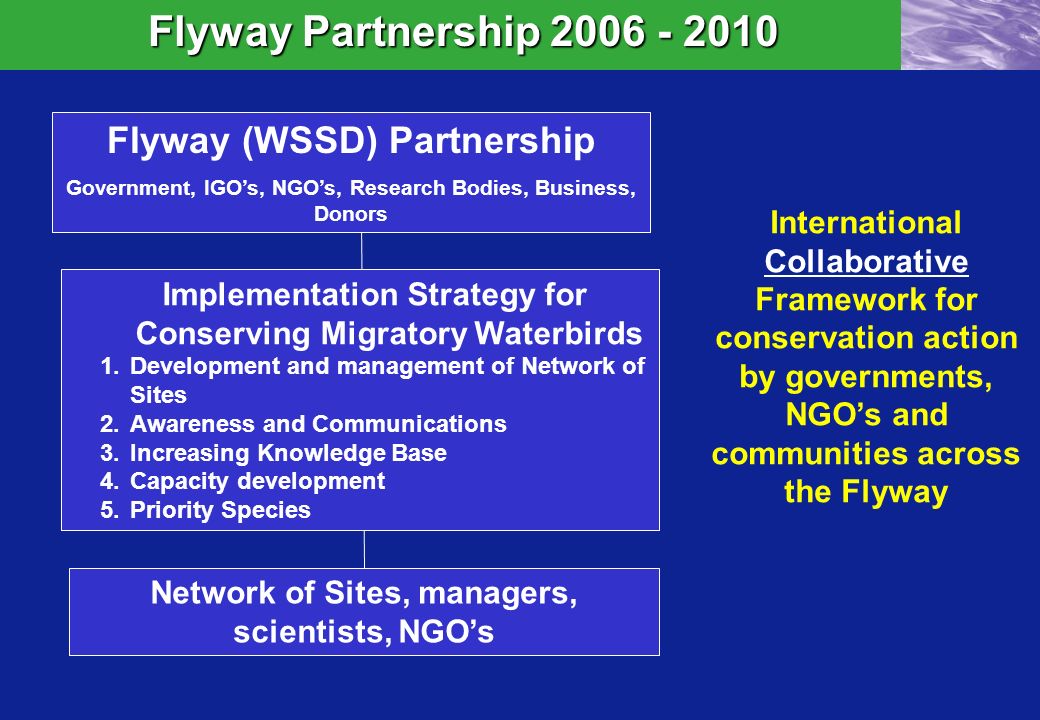 Flyway Partnership 2006 - 2010

Flyway (WSSD) Partnership

Government, IGO’s, NGO’s, Research Bodies, Business, Donors

Implementation Strategy for Conserving Migratory Waterbirds

1. Development and management of Network of Sites
2. Awareness and Communications
3. Increasing Knowledge Base
4. Capacity development
5. Priority Species

Network of Sites, managers, scientists, NGO’s

International Collaborative Framework for conservation action by governments, NGO’s and communities across the Flyway